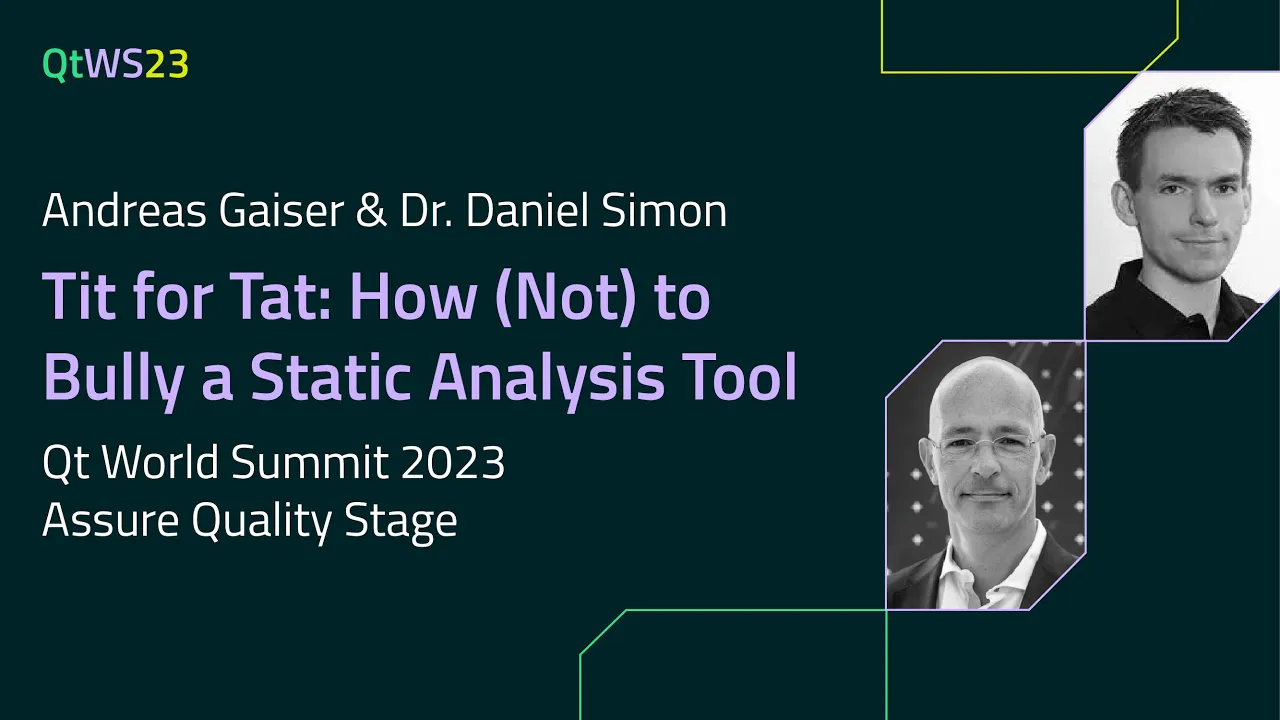 QtWS23

Andreas Gaiser & Dr. Daniel Simon

Tit for Tat: How (Not) to Bully a Static Analysis Tool

Qt World Summit 2023
Assure Quality Stage